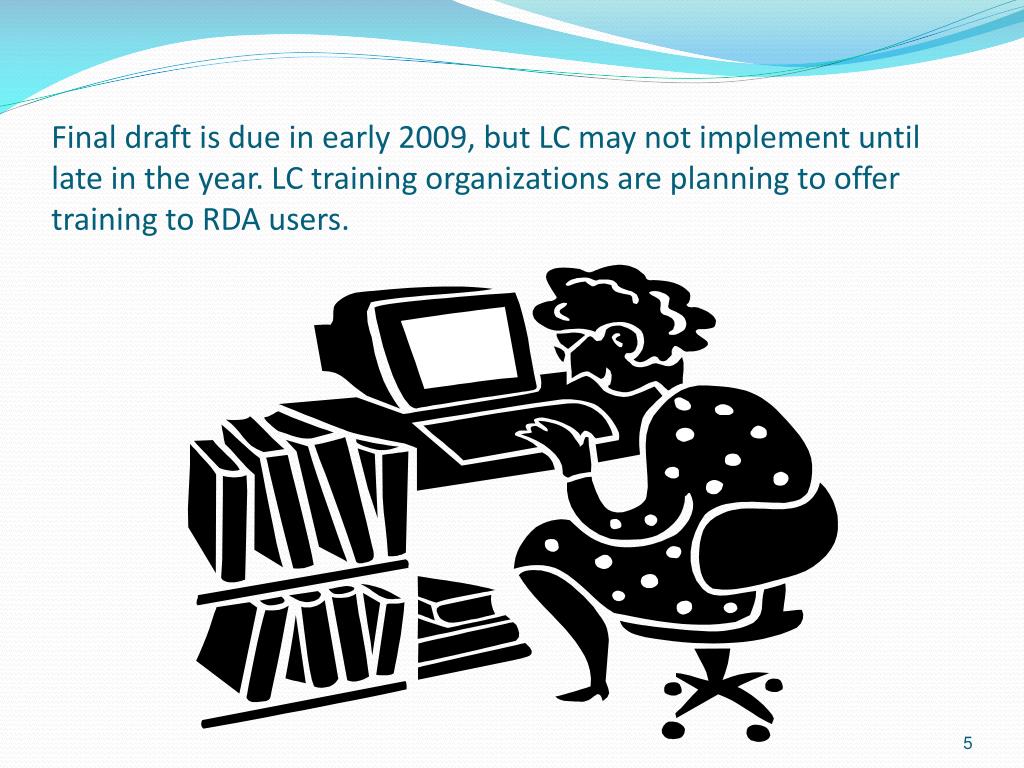 Final draft is due in early 2009, but LC may not implement until late in the year. LC training organizations are planning to offer training to RDA users.

5